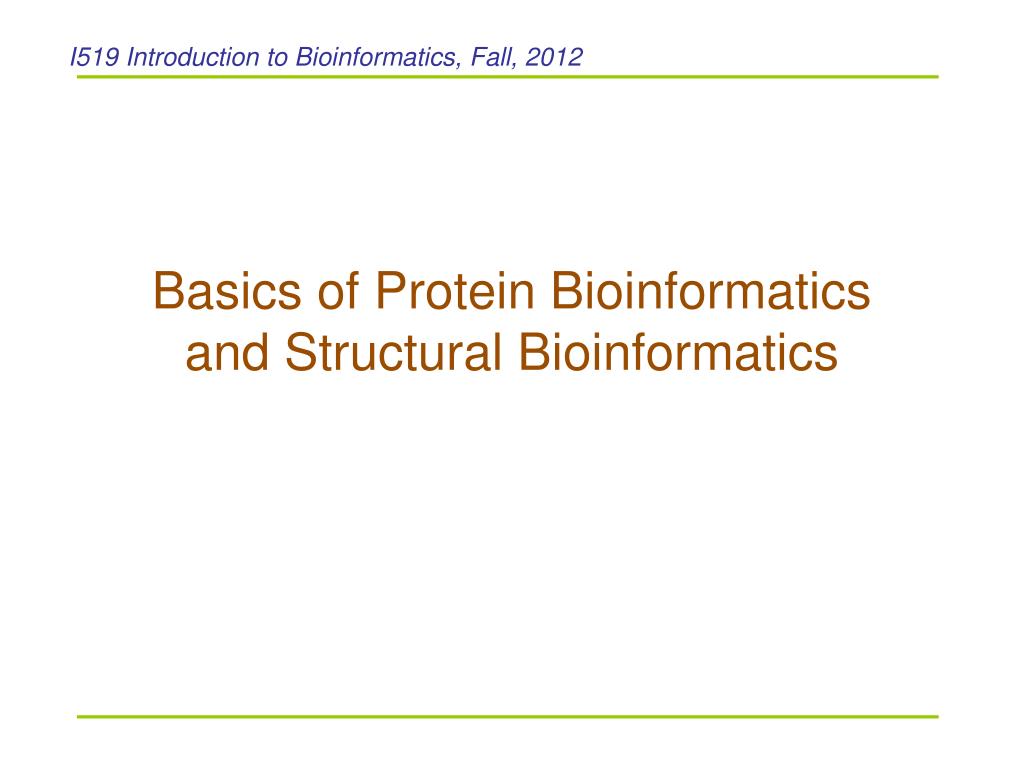 I519 Introduction to Bioinformatics, Fall, 2012

Basics of Protein Bioinformatics and Structural Bioinformatics